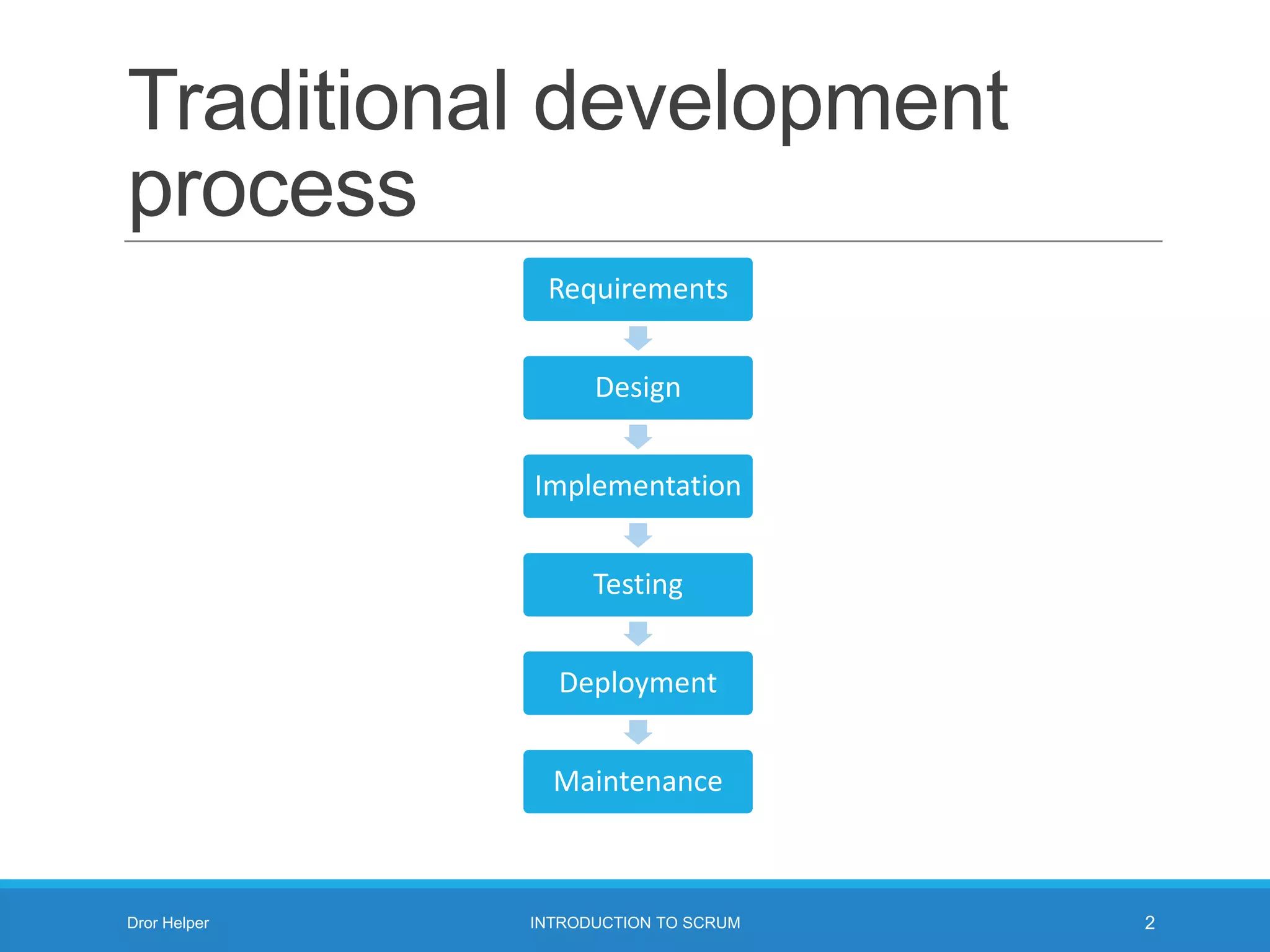 Traditional development process

Requirements

Design

Implementation

Testing

Deployment

Maintenance

Dror Helper

INTRODUCTION TO SCRUM

2